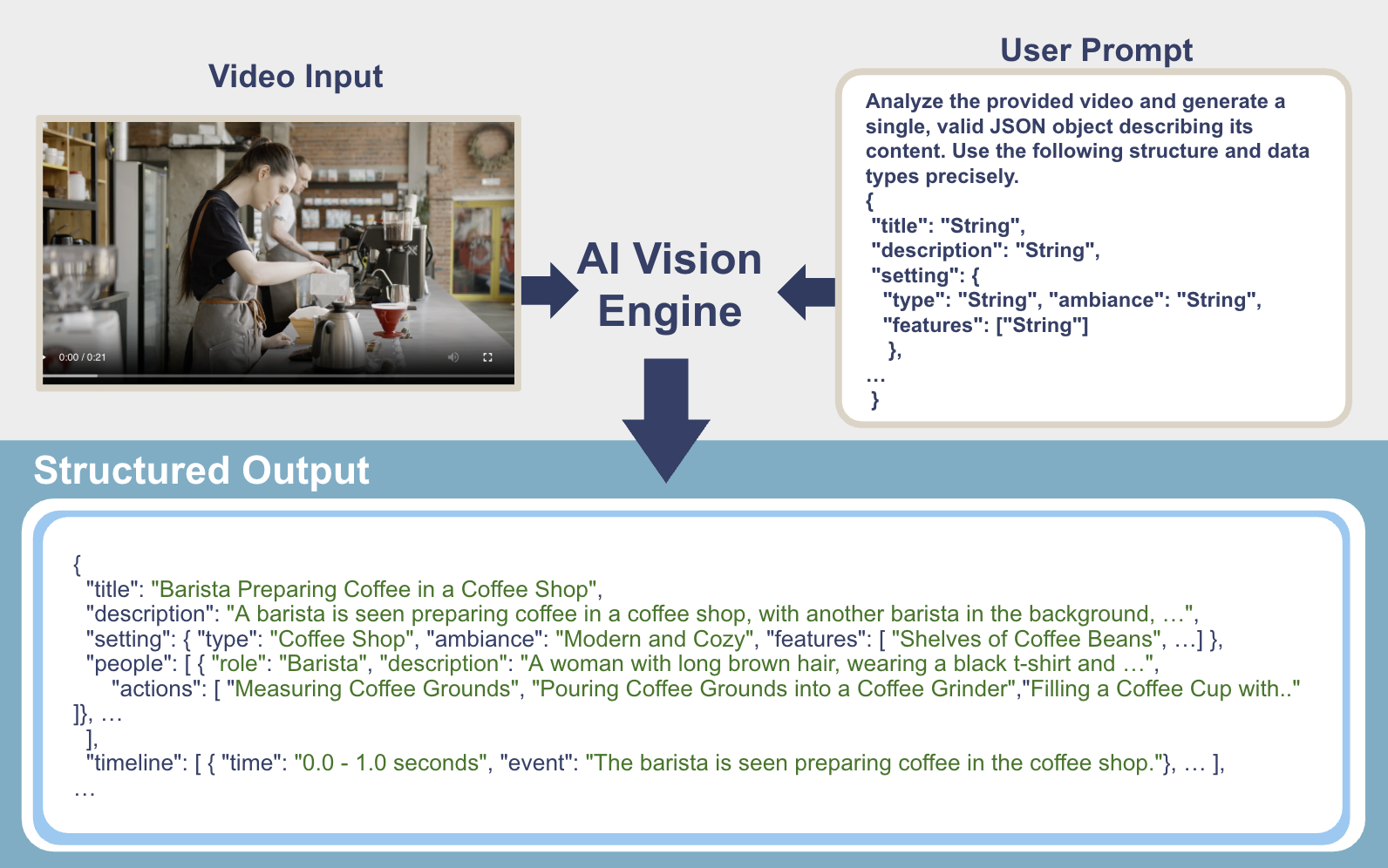 Video Input

0:00 / 0:21

AI Vision Engine

User Prompt

Analyze the provided video and generate a single, valid JSON object describing its content. Use the following structure and data types precisely.
{
"title": "String",
"description": "String",
"setting": {
"type": "String", "ambiance": "String",
"features": ["String"]
},
…
}

Structured Output

{
"title": "Barista Preparing Coffee in a Coffee Shop",
"description": "A barista is seen preparing coffee in a coffee shop, with another barista in the background, …",
"setting": { "type": "Coffee Shop", "ambiance": "Modern and Cozy", "features": [ "Shelves of Coffee Beans", …] },
"people": [ { "role": "Barista", "description": "A woman with long brown hair, wearing a black t-shirt and …",
"actions": [ "Measuring Coffee Grounds", "Pouring Coffee Grounds into a Coffee Grinder","Filling a Coffee Cup with.."
]}, …
],
"timeline": [ { "time": "0.0 - 1.0 seconds", "event": "The barista is seen preparing coffee in the coffee shop."}, … ],
…